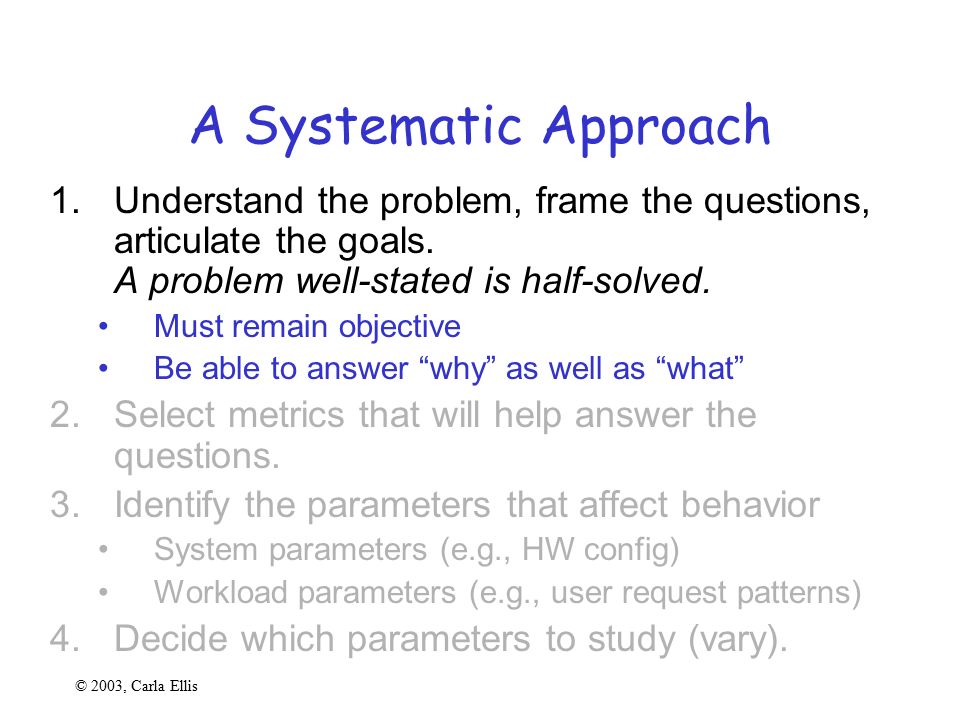 A Systematic Approach

1. Understand the problem, frame the questions, articulate the goals.
A problem well-stated is half-solved.
• Must remain objective
• Be able to answer “why” as well as “what”
2. Select metrics that will help answer the questions.
3. Identify the parameters that affect behavior
• System parameters (e.g., HW config)
• Workload parameters (e.g., user request patterns)
4. Decide which parameters to study (vary).

© 2003, Carla Ellis